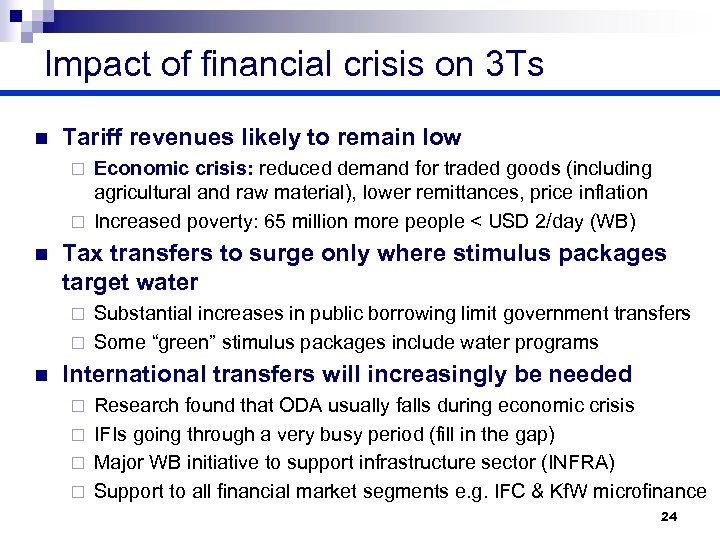 Impact of financial crisis on 3Ts

Tariff revenues likely to remain low

Economic crisis: reduced demand for traded goods (including agricultural and raw material), lower remittances, price inflation

Increased poverty: 65 million more people < USD 2/day (WB)

Tax transfers to surge only where stimulus packages target water

Substantial increases in public borrowing limit government transfers

Some “green” stimulus packages include water programs

International transfers will increasingly be needed

Research found that ODA usually falls during economic crisis

IFIs going through a very busy period (fill in the gap)

Major WB initiative to support infrastructure sector (INFRA)

Support to all financial market segments e.g. IFC & KfW microfinance

24